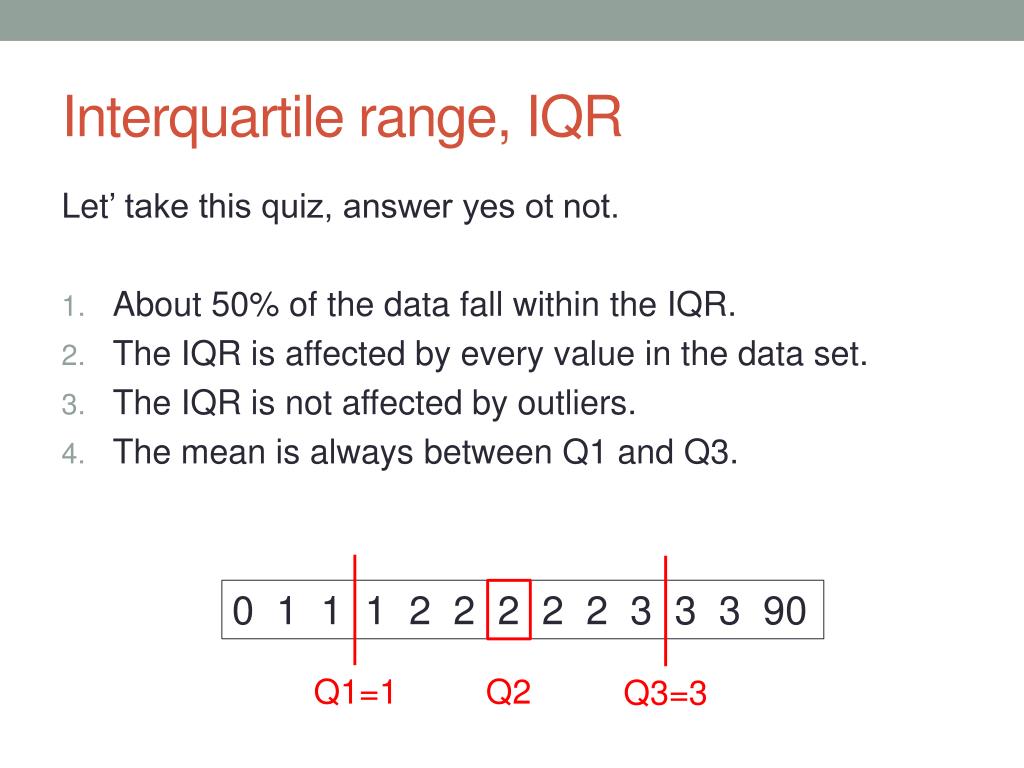 Interquartile range, IQR

Let’ take this quiz, answer yes ot not.

1. About 50% of the data fall within the IQR.
2. The IQR is affected by every value in the data set.
3. The IQR is not affected by outliers.
4. The mean is always between Q1 and Q3.

0 1 1 1 2 2 2 2 2 3 3 3 90

Q1=1 Q2 Q3=3